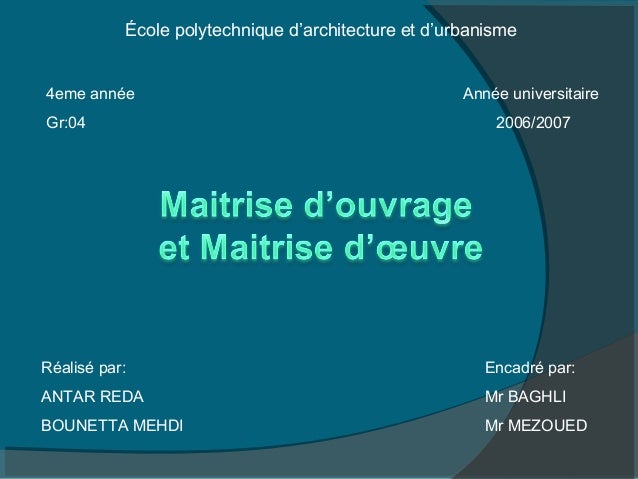 École polytechnique d’architecture et d’urbanisme

4eme année
Gr:04

Année universitaire
2006/2007

Maitrise d’ouvrage
et Maitrise d’œuvre

Réalisé par:
ANTAR REDA
BOUNETTA MEHDI

Encadré par:
Mr BAGHLI
Mr MEZOUED